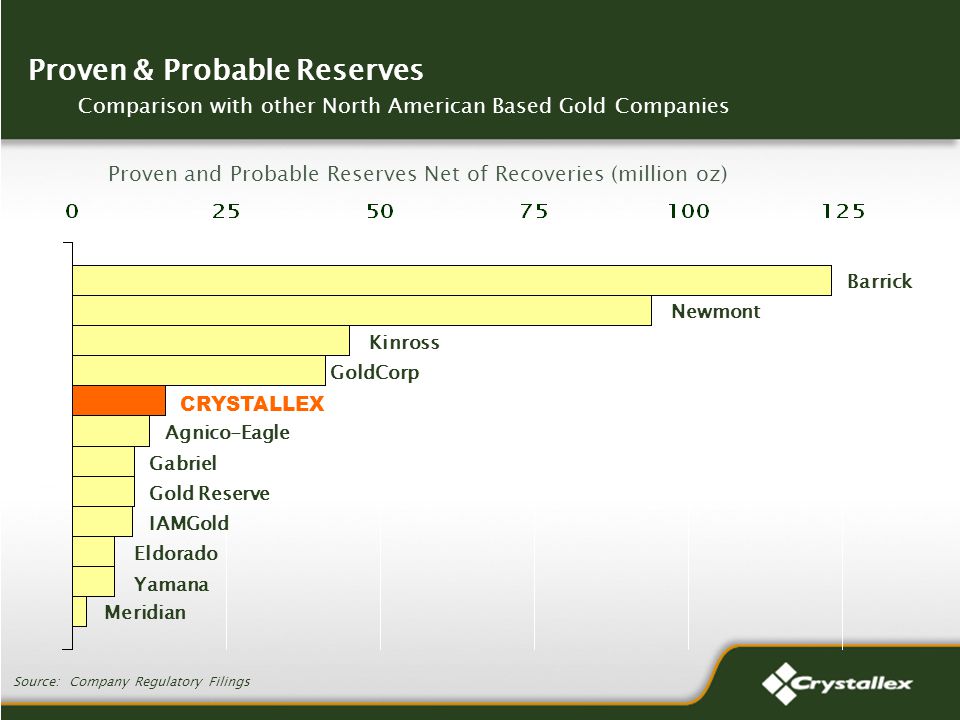 Proven & Probable Reserves
Comparison with other North American Based Gold Companies

Proven and Probable Reserves Net of Recoveries (million oz)

0 25 50 75 100 125

Barrick
Newmont
Kinross
GoldCorp
CRYSTALLEX
Agnico-Eagle
Gabriel
Gold Reserve
IAMGold
Eldorado
Yamana
Meridian

Source: Company Regulatory Filings

Crystallex